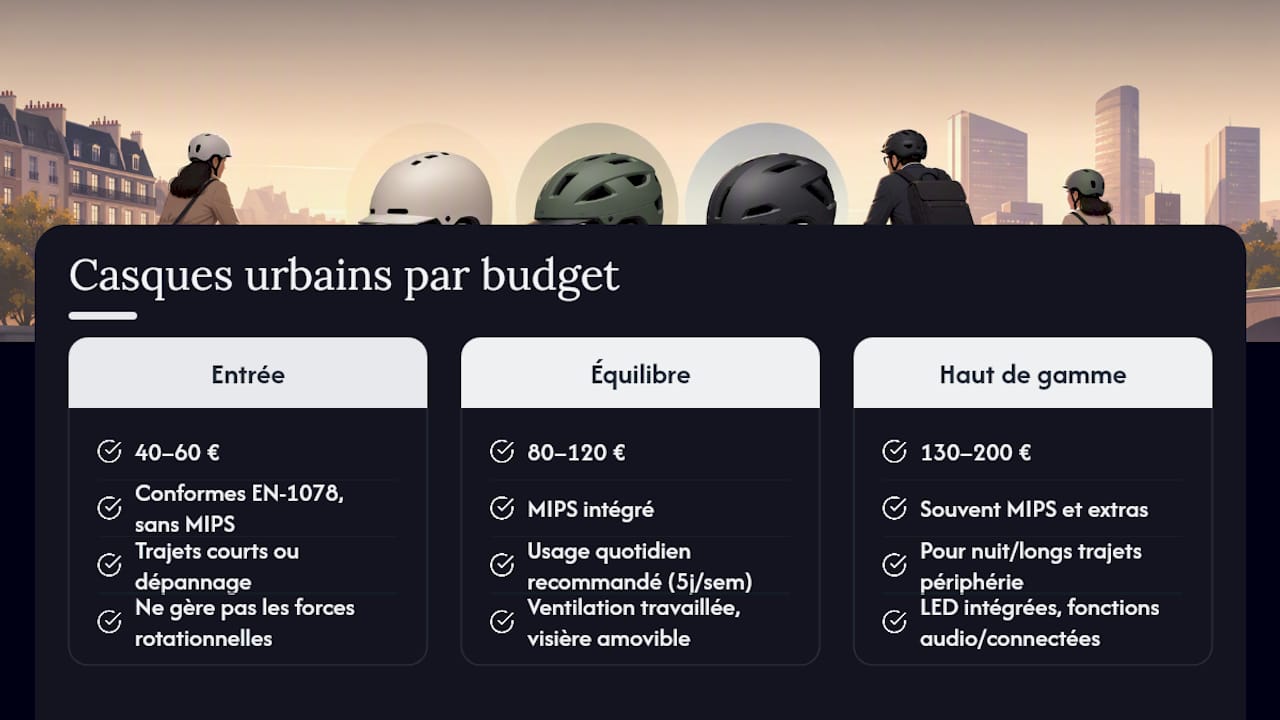 Casques urbains par budget

Entrée

40–60 €

Conformes EN-1078, sans MIPS

Trajets courts ou dépannage

Ne gère pas les forces rotationnelles

Équilibre

80–120 €

MIPS intégré

Usage quotidien recommandé (5j/sem)

Ventilation travaillée, visière amovible

Haut de gamme

130–200 €

Souvent MIPS et extras

Pour nuit/longs trajets périphérie

LED intégrées, fonctions audio/connectées